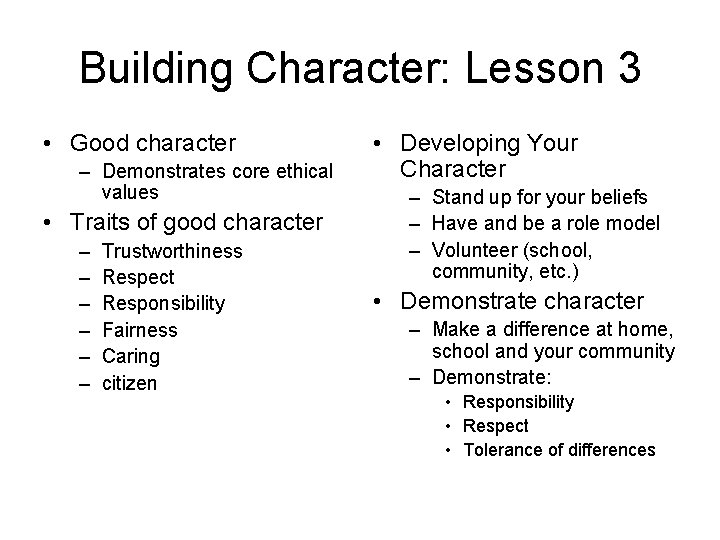 Building Character: Lesson 3

• Good character
– Demonstrates core ethical values
• Traits of good character
– Trustworthiness
– Respect
– Responsibility
– Fairness
– Caring
– citizen

• Developing Your Character
– Stand up for your beliefs
– Have and be a role model
– Volunteer (school, community, etc.)
• Demonstrate character
– Make a difference at home, school and your community
– Demonstrate:
• Responsibility
• Respect
• Tolerance of differences